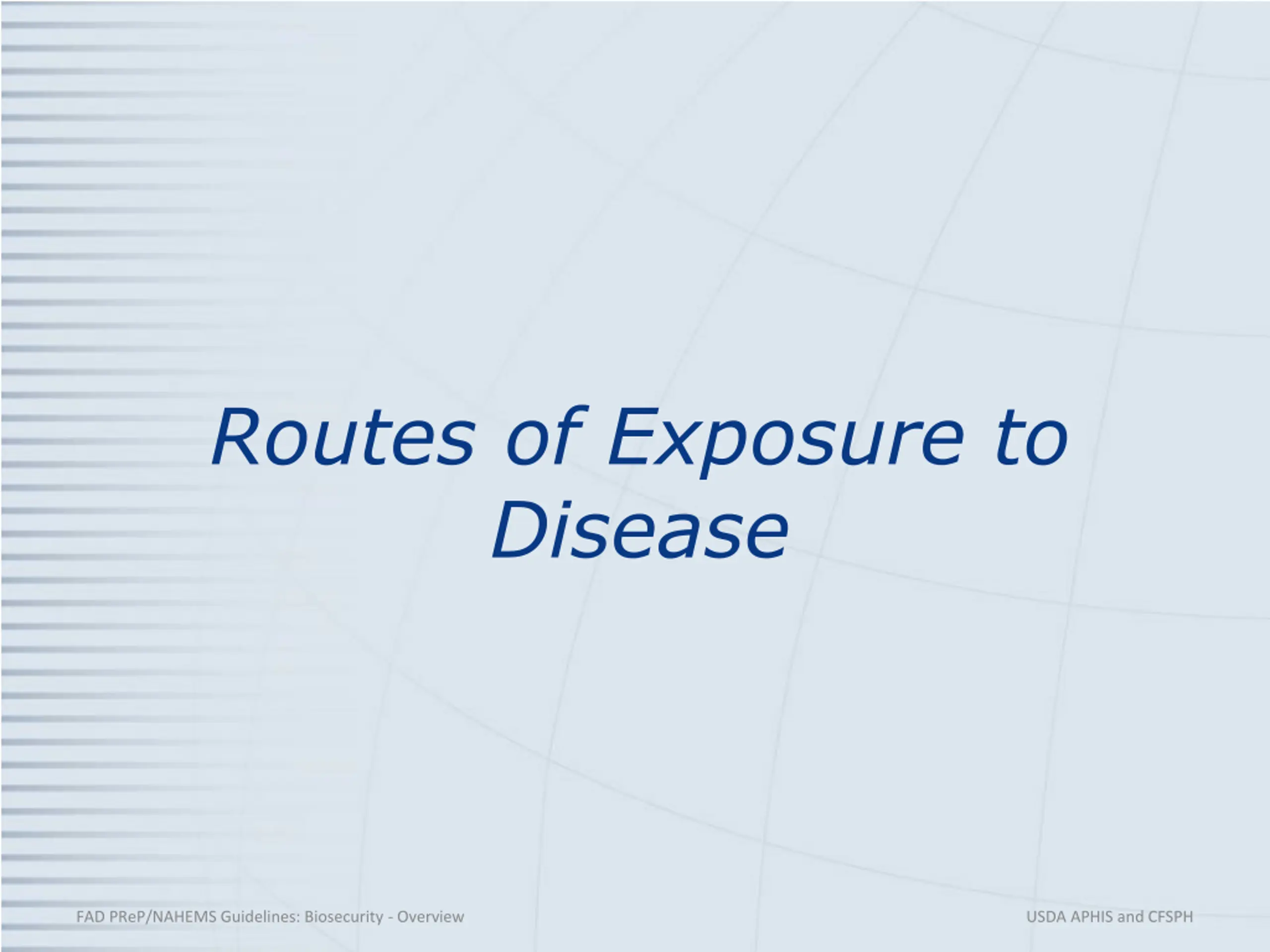 Routes of Exposure to Disease

FAD PReP/NAHEMS Guidelines: Biosecurity - Overview

USDA APHIS and CFSPH